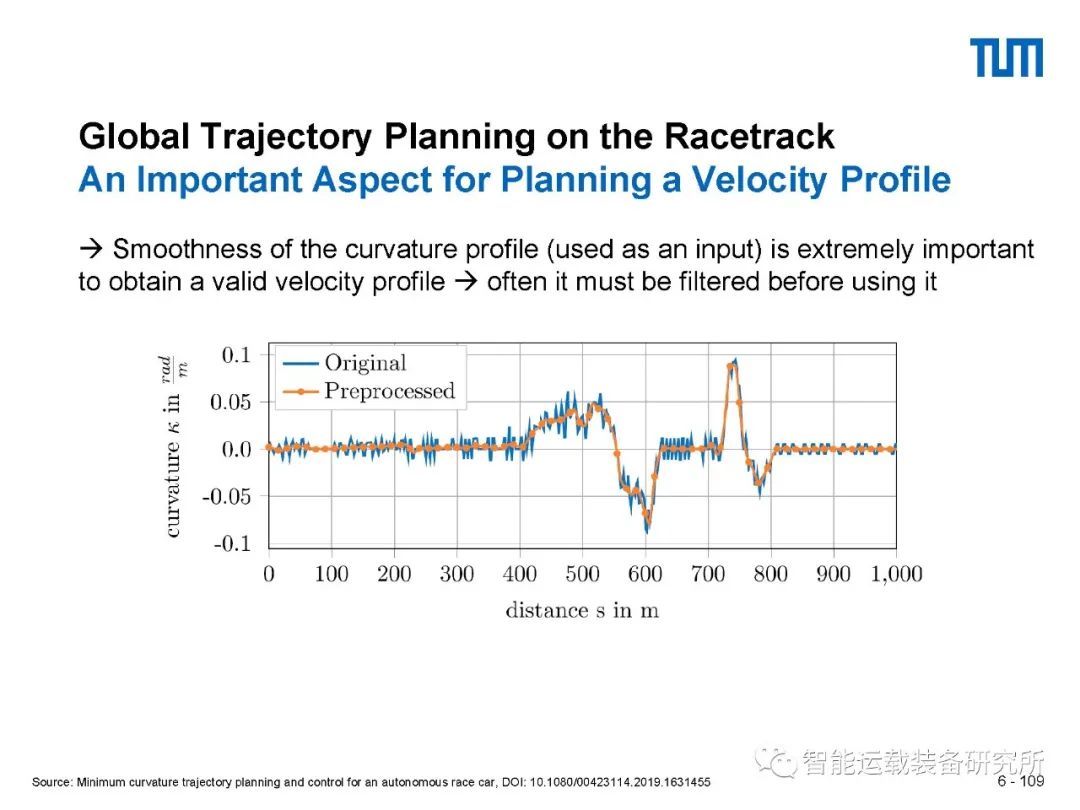 TUM

Global Trajectory Planning on the Racetrack
An Important Aspect for Planning a Velocity Profile

→ Smoothness of the curvature profile (used as an input) is extremely important to obtain a valid velocity profile → often it must be filtered before using it

curvature $\kappa$ in $\frac{rad}{m}$

0.1
0.05
0.0
-0.05
-0.1

Original
Preprocessed

0 100 200 300 400 500 600 700 800 900 1,000
distance s in m

Source: Minimum curvature trajectory planning and control for an autonomous race car, DOI: 10.1080/00423114.2019.1631455

智能运载装备研究所

6 - 109